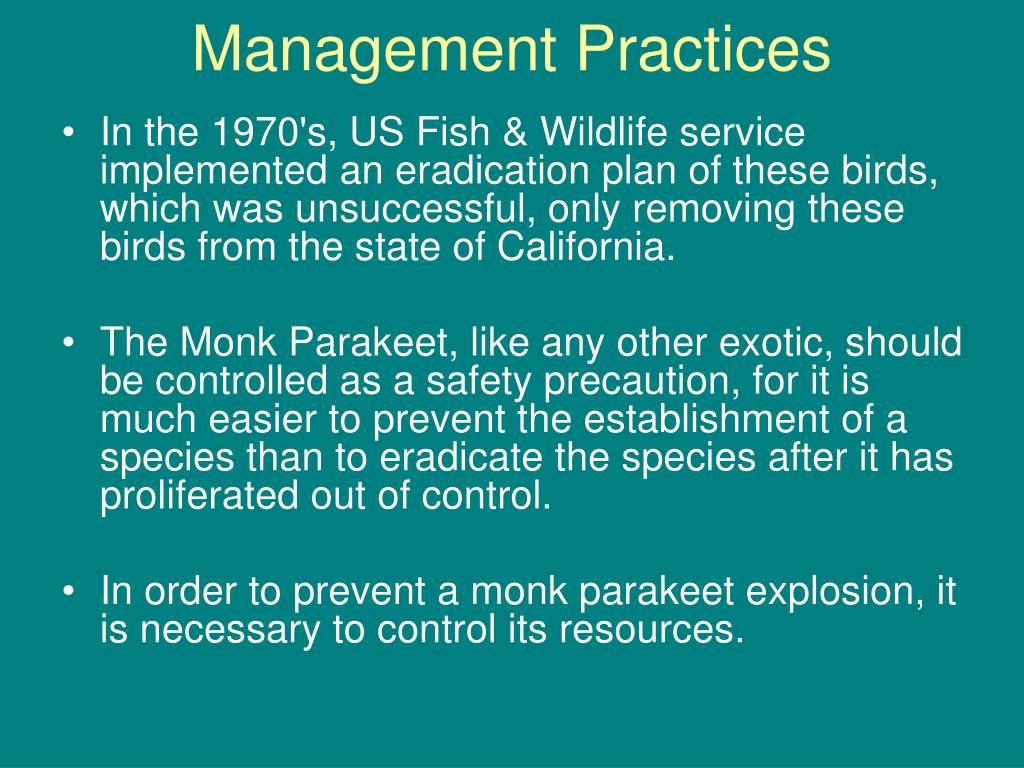 Management Practices

• In the 1970's, US Fish & Wildlife service implemented an eradication plan of these birds, which was unsuccessful, only removing these birds from the state of California.

• The Monk Parakeet, like any other exotic, should be controlled as a safety precaution, for it is much easier to prevent the establishment of a species than to eradicate the species after it has proliferated out of control.

• In order to prevent a monk parakeet explosion, it is necessary to control its resources.